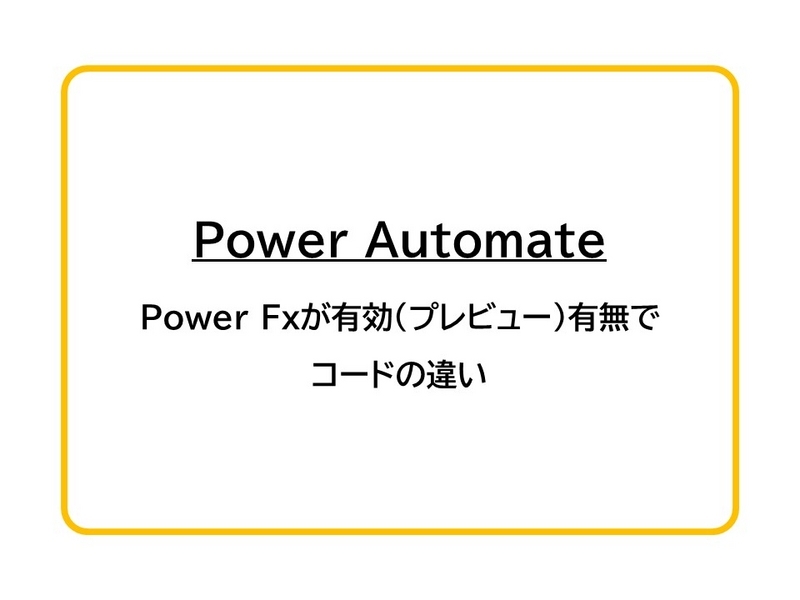 Power Automate

Power Fxが有効(プレビュー)有無で
コードの違い